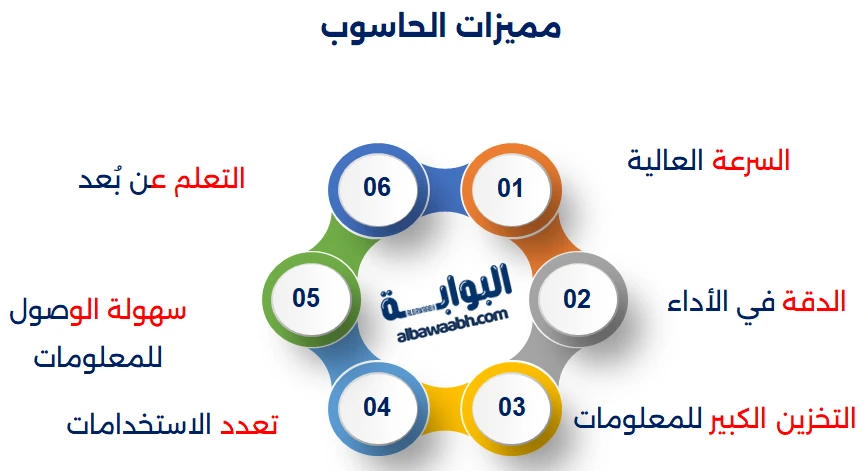 مميزات الحاسوب

01
السرعة العالية

02
الدقة في الأداء

03
التخزين الكبير للمعلومات

04
تعدد الاستخدامات

05
سهولة الوصول للمعلومات

06
التعلم عن بُعد

البوابة
albawaabh.com